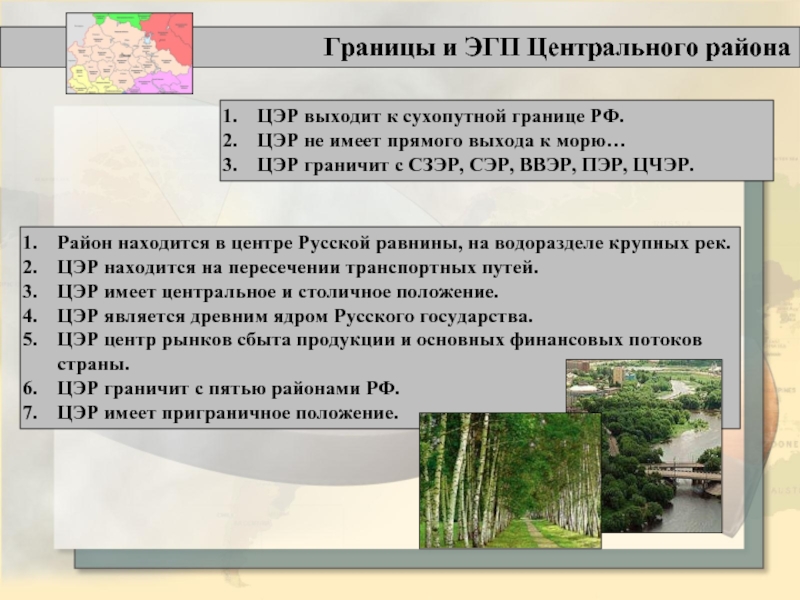 Границы и ЭГП Центрального района

1. ЦЭР выходит к сухопутной границе РФ.
2. ЦЭР не имеет прямого выхода к морю…
3. ЦЭР граничит с СЗЭР, СЭР, ВВЭР, ПЭР, ЦЧЭР.

1. Район находится в центре Русской равнины, на водоразделе крупных рек.
2. ЦЭР находится на пересечении транспортных путей.
3. ЦЭР имеет центральное и столичное положение.
4. ЦЭР является древним ядром Русского государства.
5. ЦЭР центр рынков сбыта продукции и основных финансовых потоков страны.
6. ЦЭР граничит с пятью районами РФ.
7. ЦЭР имеет приграничное положение.